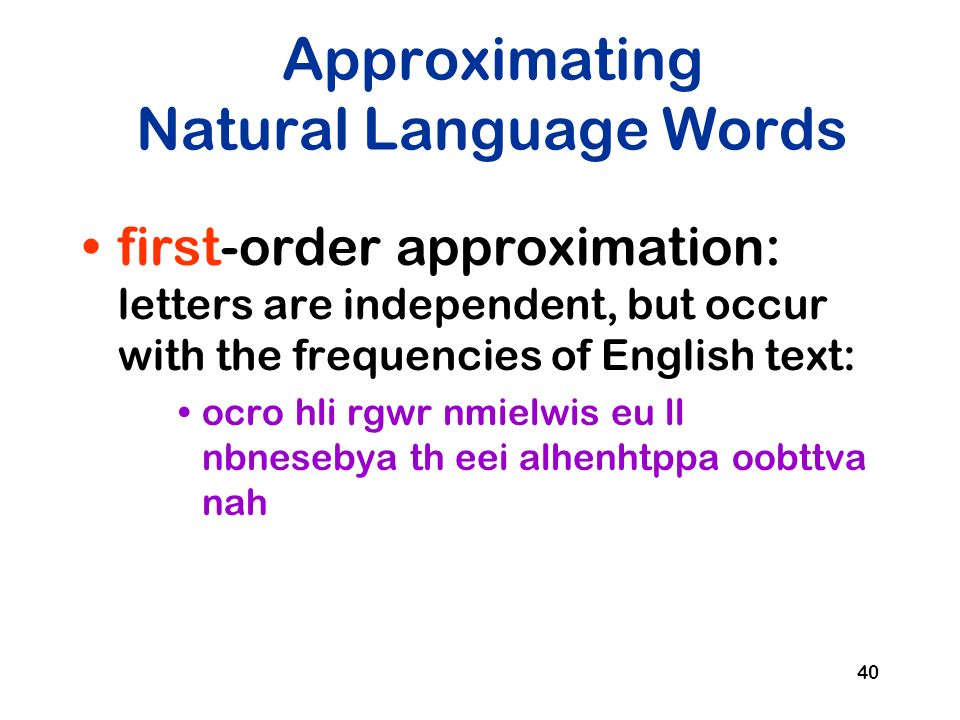 Approximating
Natural Language Words

• first-order approximation: letters are independent, but occur with the frequencies of English text:

• ocro hli rgwr nmielwis eu ll nbnesebya th eei alhenhtppa oobttva nah

40